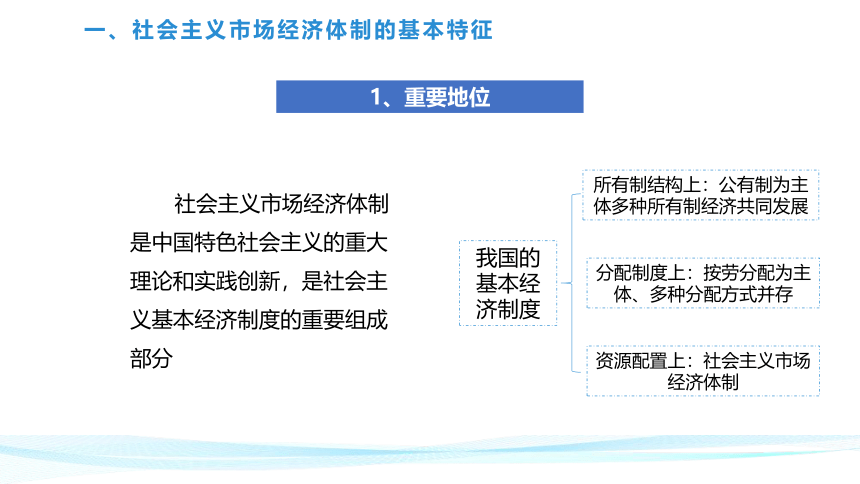 一、社会主义市场经济体制的基本特征

1、重要地位

社会主义市场经济体制是中国特色社会主义的重大理论和实践创新，是社会主义基本经济制度的重要组成部分

我国的基本经济制度

所有制结构上：公有制为主体多种所有制经济共同发展

分配制度上：按劳分配为主体、多种分配方式并存

资源配置上：社会主义市场经济体制